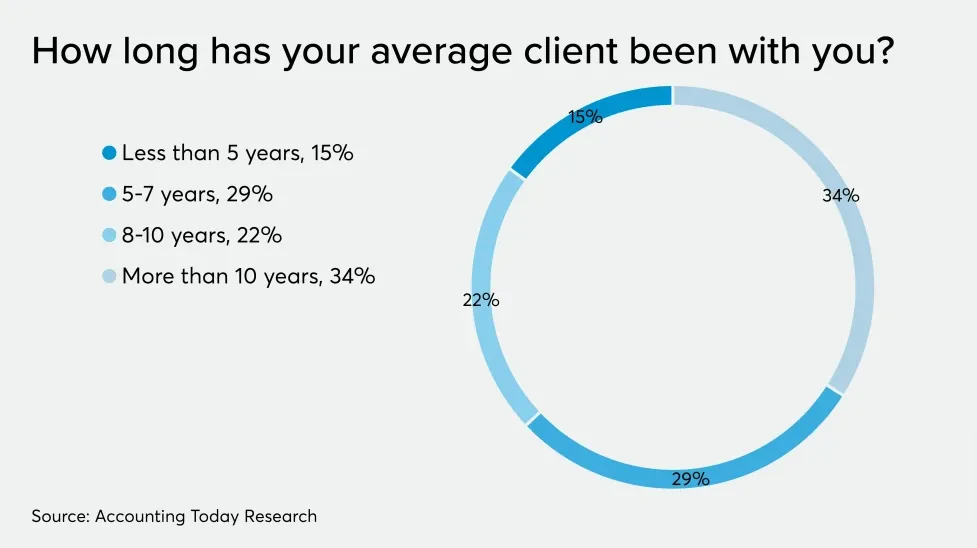 How long has your average client been with you?

Less than 5 years, 15%
5-7 years, 29%
8-10 years, 22%
More than 10 years, 34%

15%
34%
22%
29%

Source: Accounting Today Research